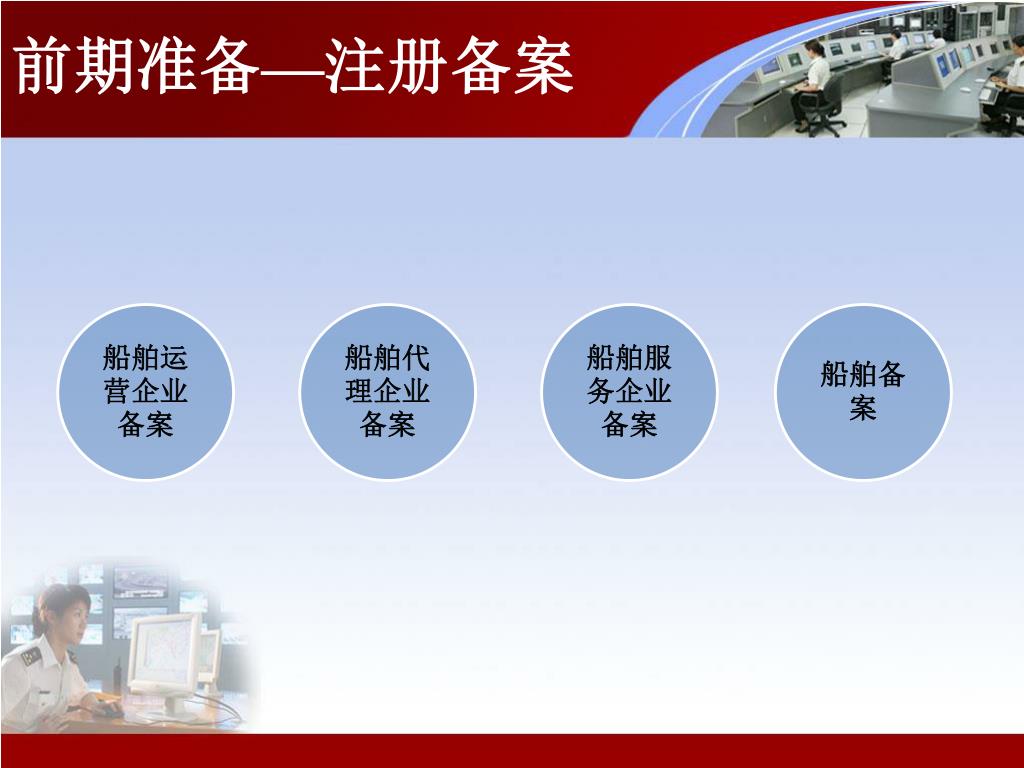 前期准备—注册备案

船舶运营企业备案

船舶代理企业备案

船舶服务企业备案

船舶备案